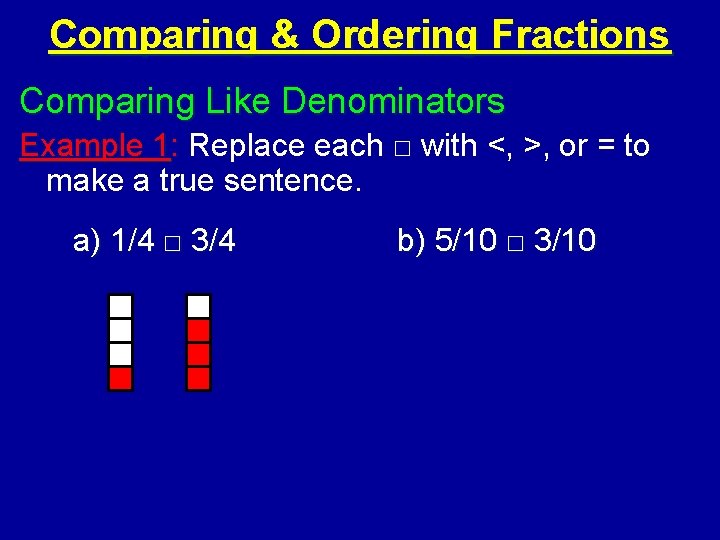 Comparing & Ordering Fractions

Comparing Like Denominators

Example 1: Replace each □ with <, >, or = to make a true sentence.

a) 1/4 □ 3/4

b) 5/10 □ 3/10